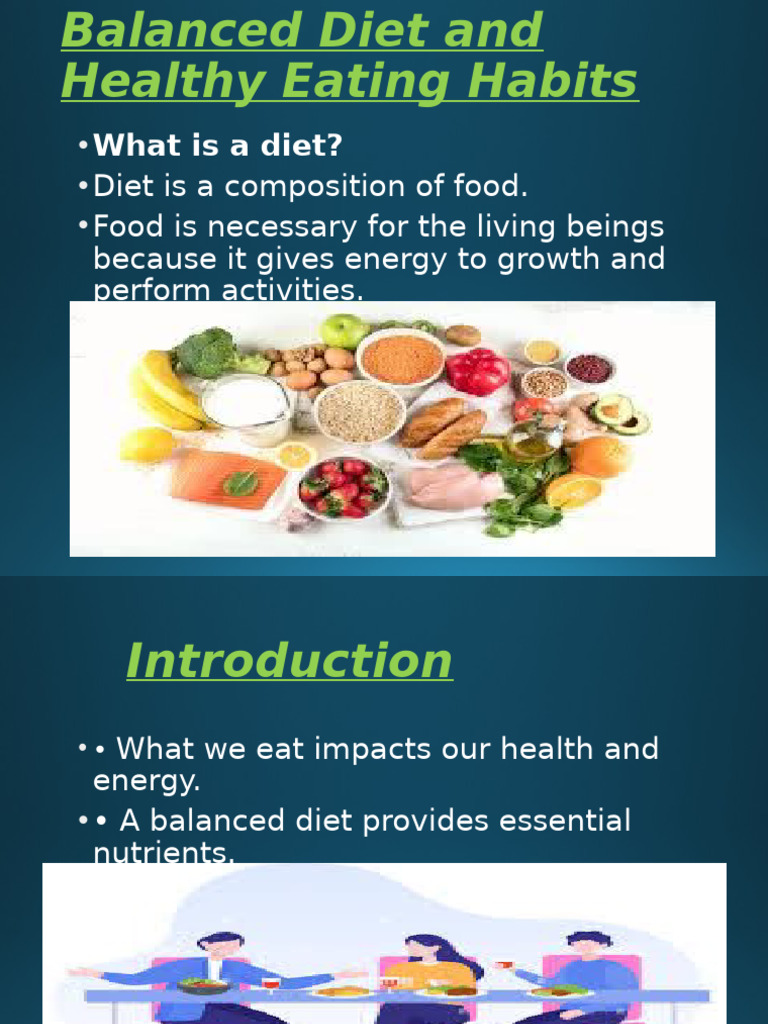 Balanced Diet and Healthy Eating Habits

• What is a diet?
• Diet is a composition of food.
• Food is necessary for the living beings because it gives energy to growth and perform activities.

Introduction

• • What we eat impacts our health and energy.
• • A balanced diet provides essential nutrients.